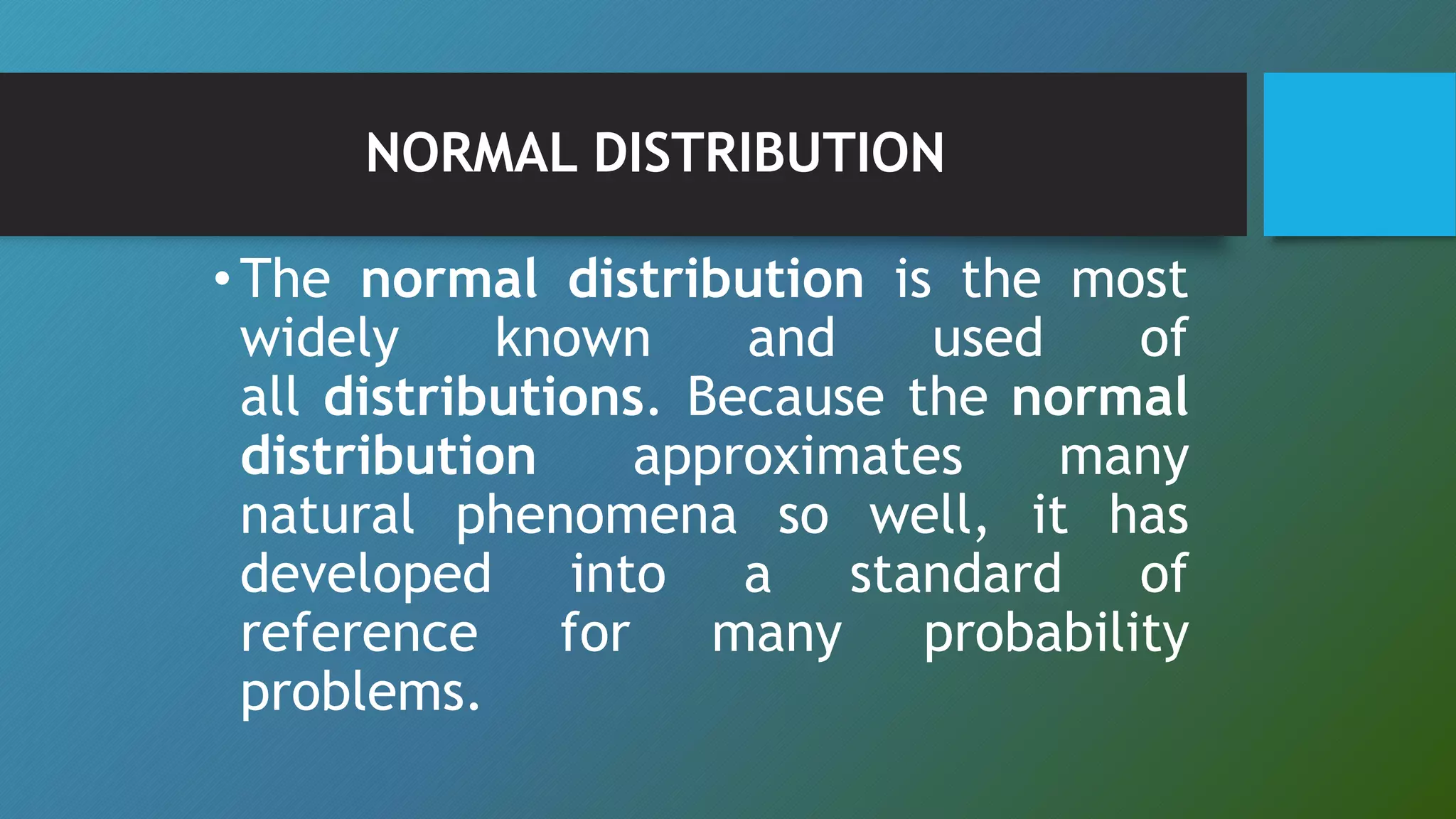 NORMAL DISTRIBUTION

• The normal distribution is the most widely known and used of all distributions. Because the normal distribution approximates many natural phenomena so well, it has developed into a standard of reference for many probability problems.